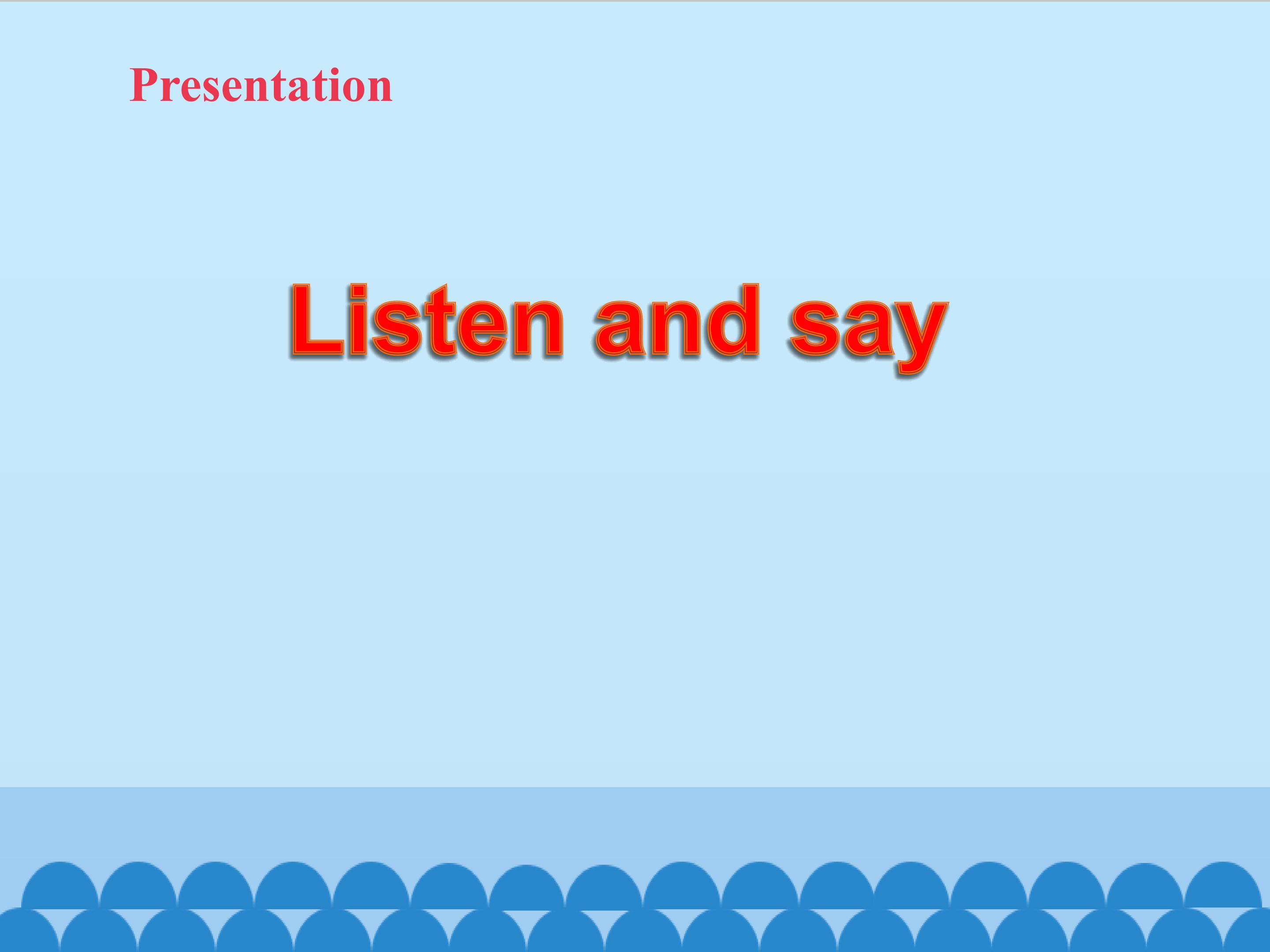 Presentation

Listen and say